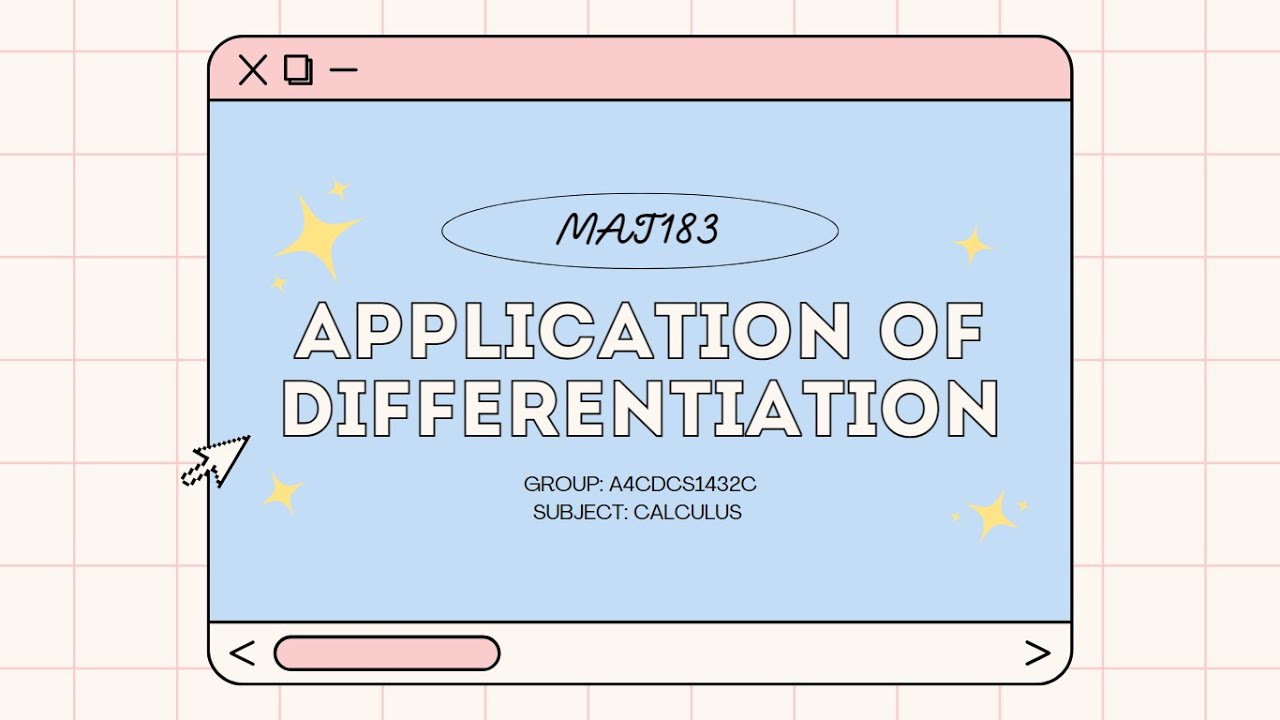 MAT183

APPLICATION OF DIFFERENTIATION

GROUP: A4CDCS1432C
SUBJECT: CALCULUS